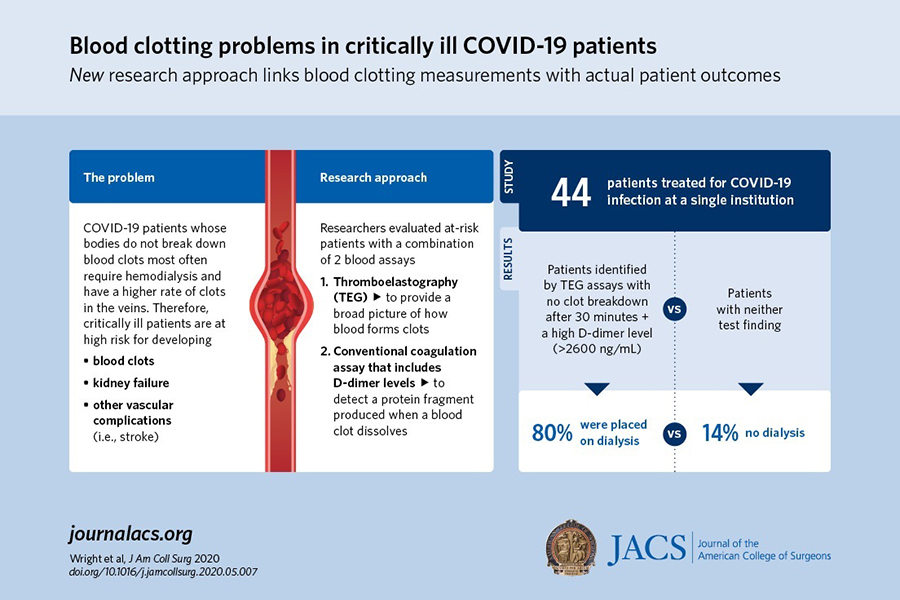 Blood clotting problems in critically ill COVID-19 patients

New research approach links blood clotting measurements with actual patient outcomes

The problem

COVID-19 patients whose bodies do not break down blood clots most often require hemodialysis and have a higher rate of clots in the veins. Therefore, critically ill patients are at high risk for developing

• blood clots
• kidney failure
• other vascular complications (i.e., stroke)

Research approach

Researchers evaluated at-risk patients with a combination of 2 blood assays

1. Thromboelastography (TEG) ▶ to provide a broad picture of how blood forms clots

2. Conventional coagulation assay that includes D-dimer levels ▶ to detect a protein fragment produced when a blood clot dissolves

STUDY

44 patients treated for COVID-19 infection at a single institution

RESULTS

Patients identified by TEG assays with no clot breakdown after 30 minutes + a high D-dimer level (>2600 ng/mL)

VS

Patients with neither test finding

80% were placed on dialysis

VS

14% no dialysis

journalacs.org

Wright et al, J Am Coll Surg 2020
doi.org/10.1016/j.jamcollsurg.2020.05.007

JACS Journal of the American College of Surgeons